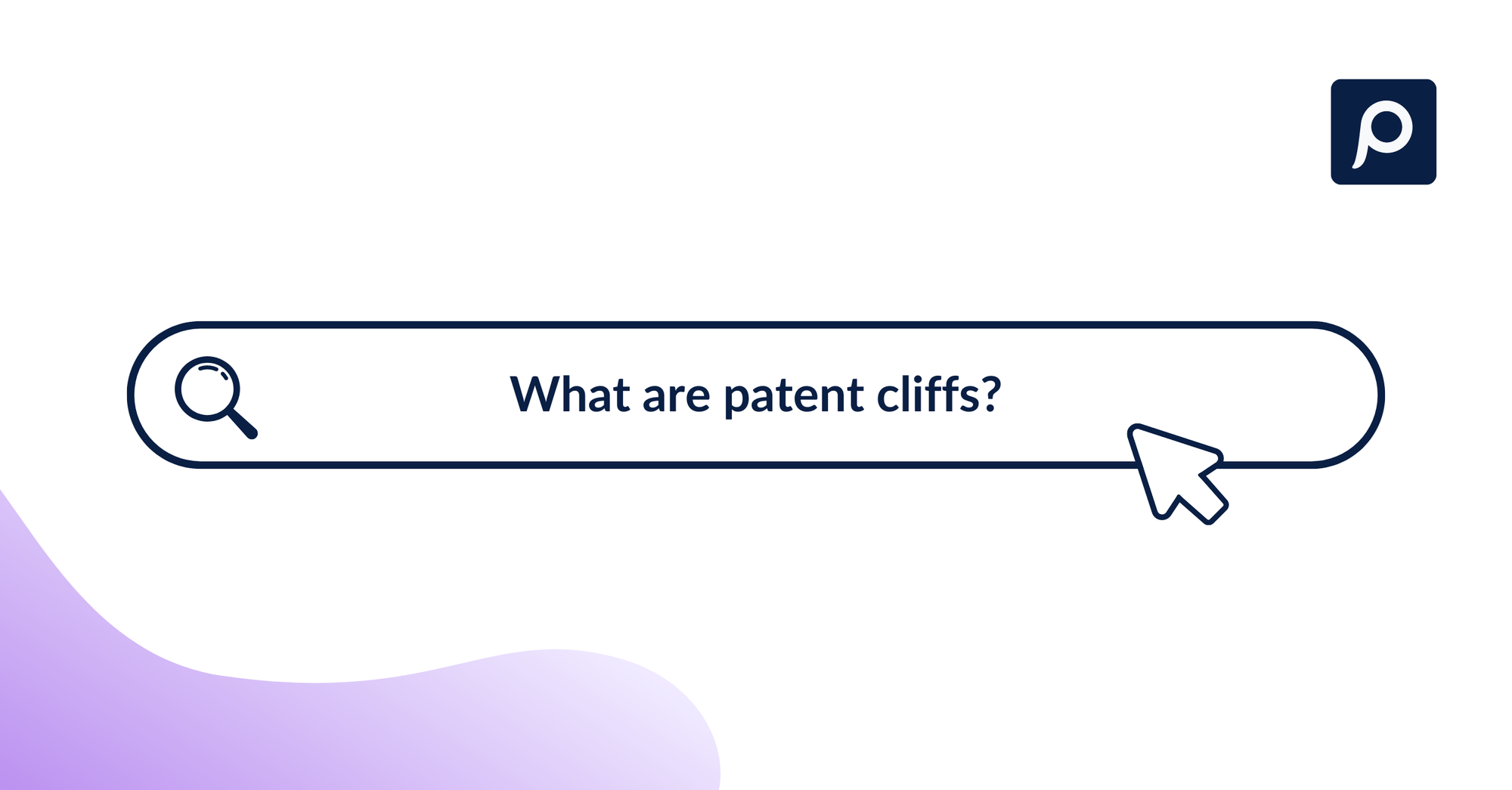 What are patent cliffs?